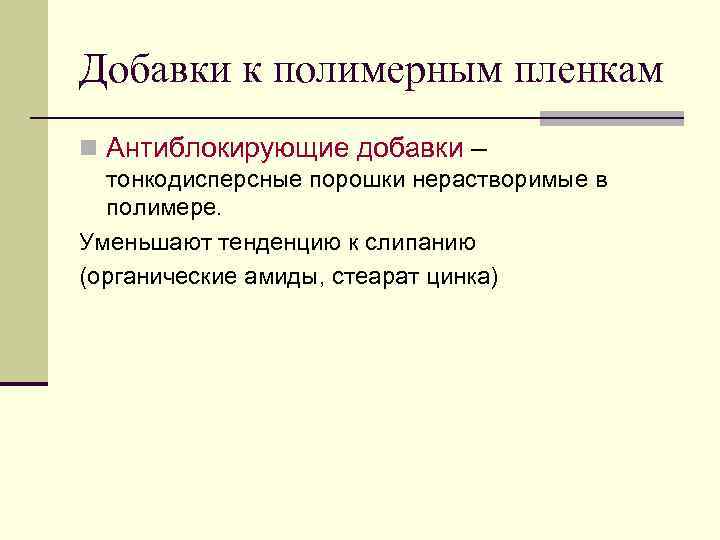 Добавки к полимерным пленкам

Антиблокирующие добавки – тонкодисперсные порошки нерастворимые в полимере.

Уменьшают тенденцию к слипанию

(органические амиды, стеарат цинка)